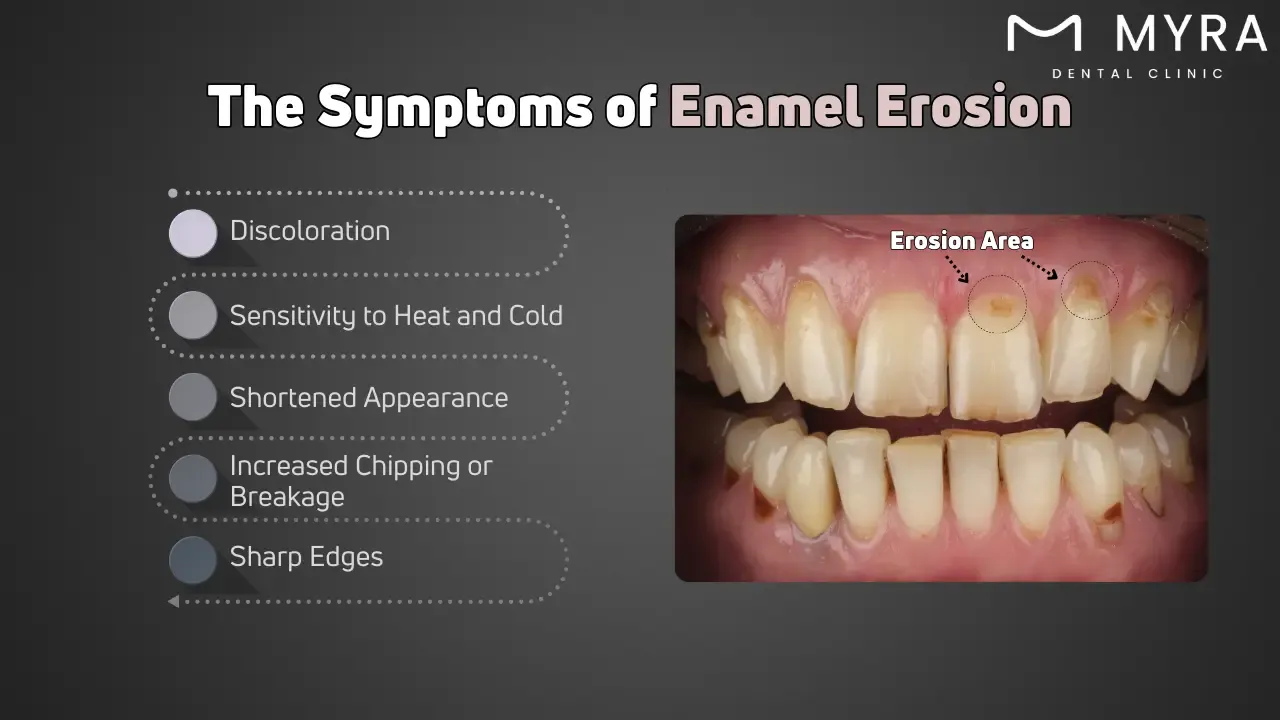 MYRA
DENTAL CLINIC

The Symptoms of Enamel Erosion

Discoloration

Sensitivity to Heat and Cold

Shortened Appearance

Increased Chipping or Breakage

Sharp Edges

Erosion Area